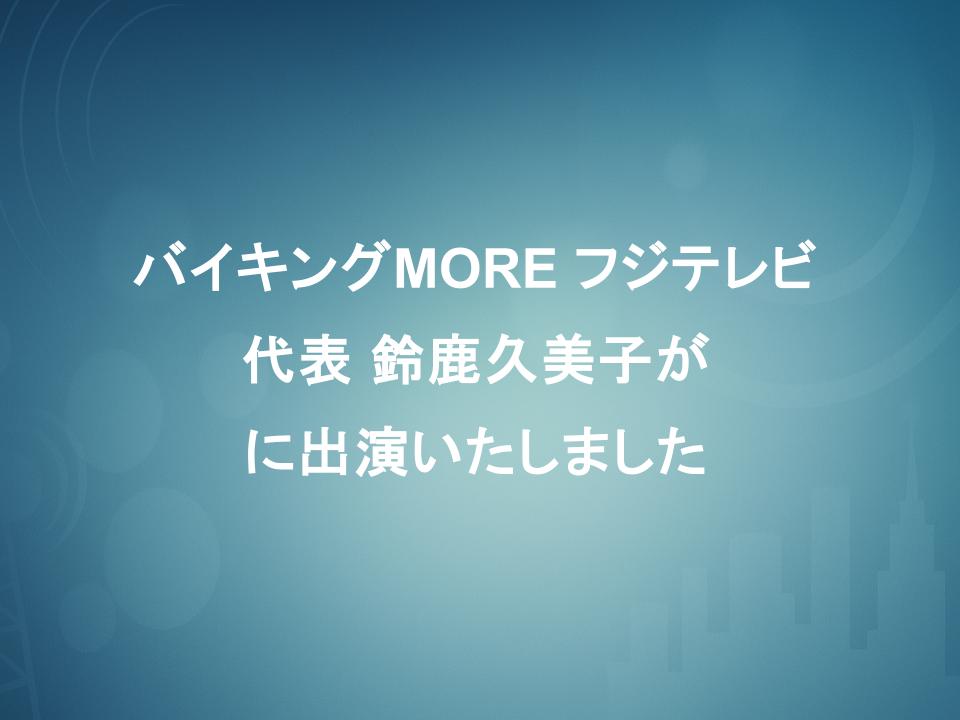 バイキングMORE フジテレビ
代表 鈴鹿久美子が
に出演いたしました